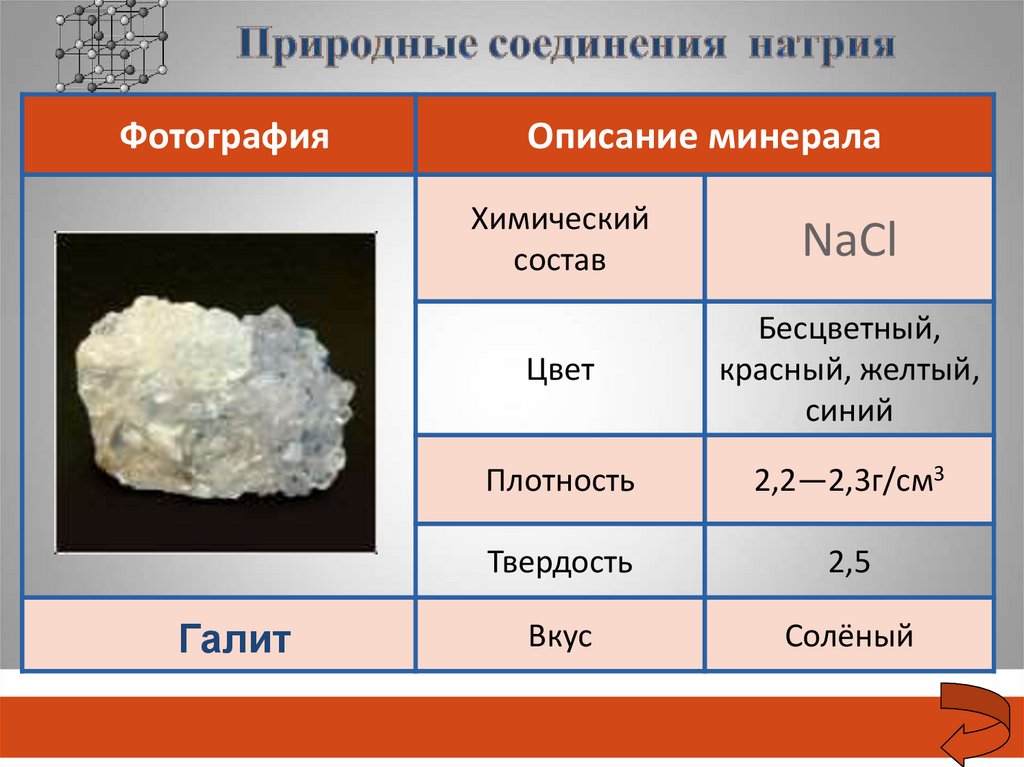 Природные соединения натрия

| Фотография | Описание минерала | |
|---|---|---|
| | Химический состав | $NaCl$ |
| | Цвет | Бесцветный, красный, желтый, синий |
| | Плотность | 2,2—2,3г/см$^3$ |
| | Твердость | 2,5 |
| Галит | Вкус | Солёный |